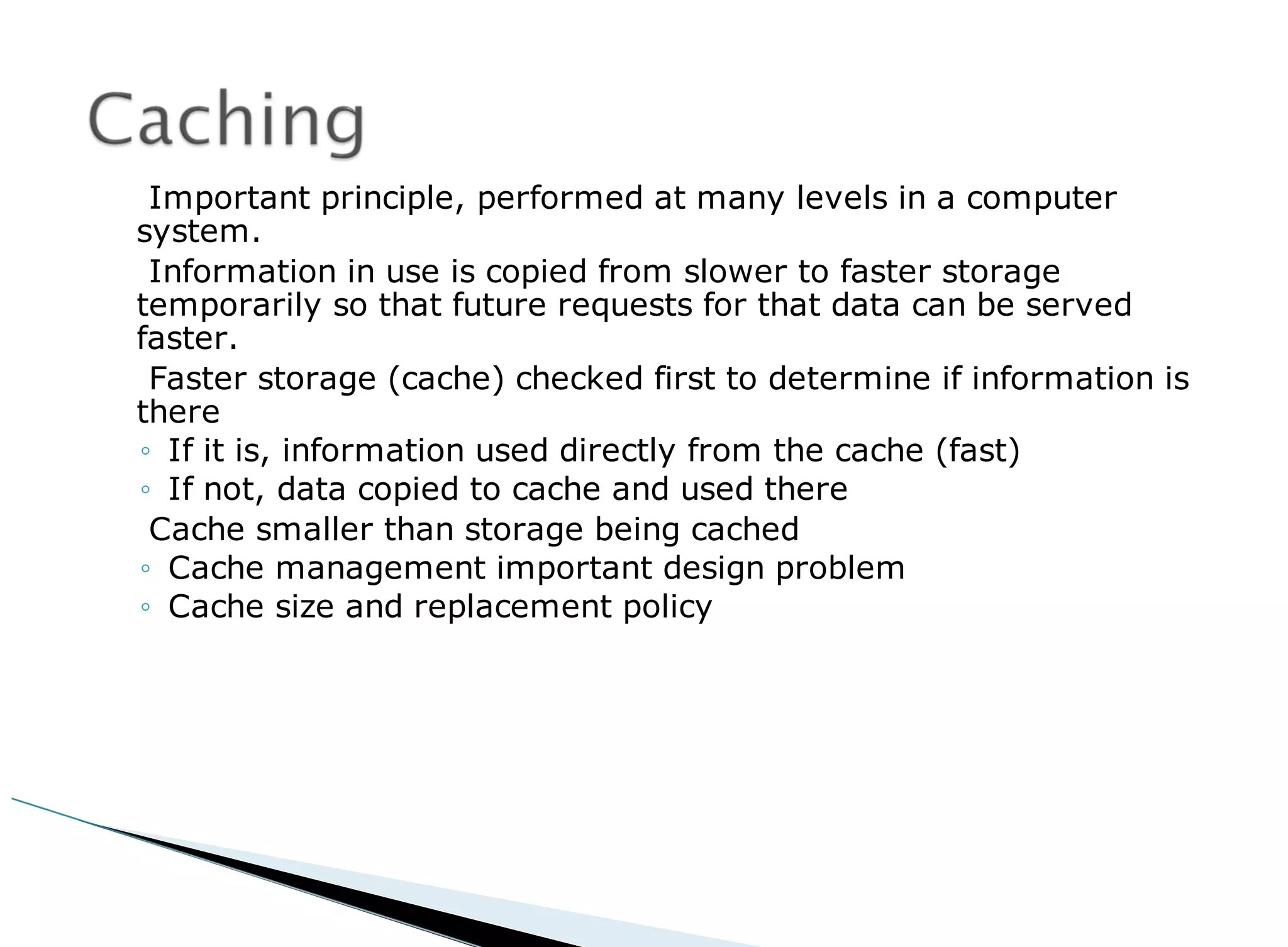 Caching

Important principle, performed at many levels in a computer system.

Information in use is copied from slower to faster storage temporarily so that future requests for that data can be served faster.

Faster storage (cache) checked first to determine if information is there

◦ If it is, information used directly from the cache (fast)
◦ If not, data copied to cache and used there

Cache smaller than storage being cached

◦ Cache management important design problem
◦ Cache size and replacement policy